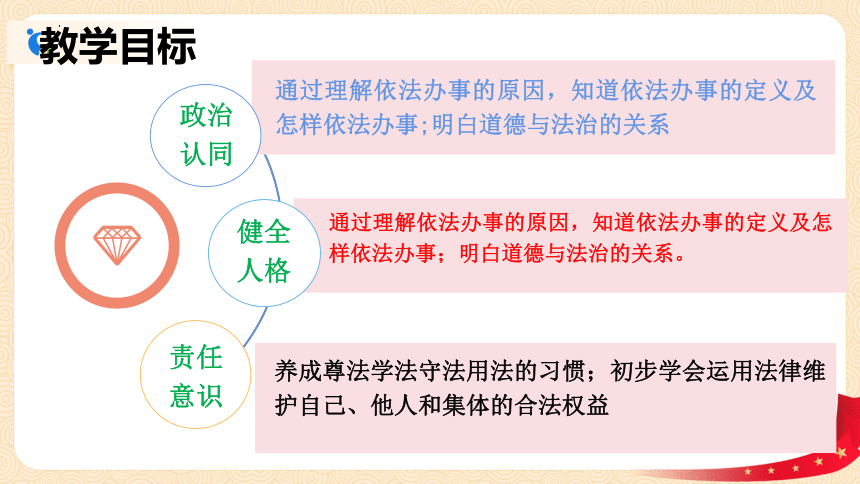 教学目标

政治认同

通过理解依法办事的原因，知道依法办事的定义及怎样依法办事;明白道德与法治的关系

健全人格

通过理解依法办事的原因，知道依法办事的定义及怎样依法办事；明白道德与法治的关系。

责任意识

养成尊法学法守法用法的习惯；初步学会运用法律维护自己、他人和集体的合法权益